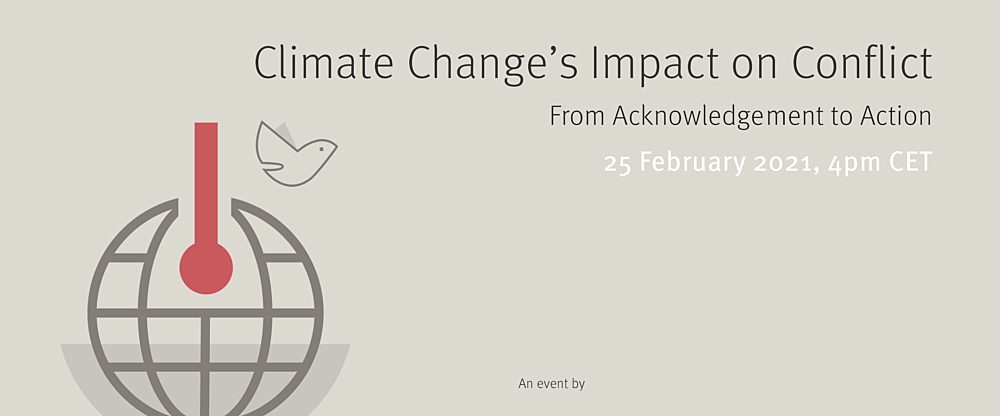 Climate Change's Impact on Conflict

From Acknowledgement to Action

25 February 2021, 4pm CET

An event by